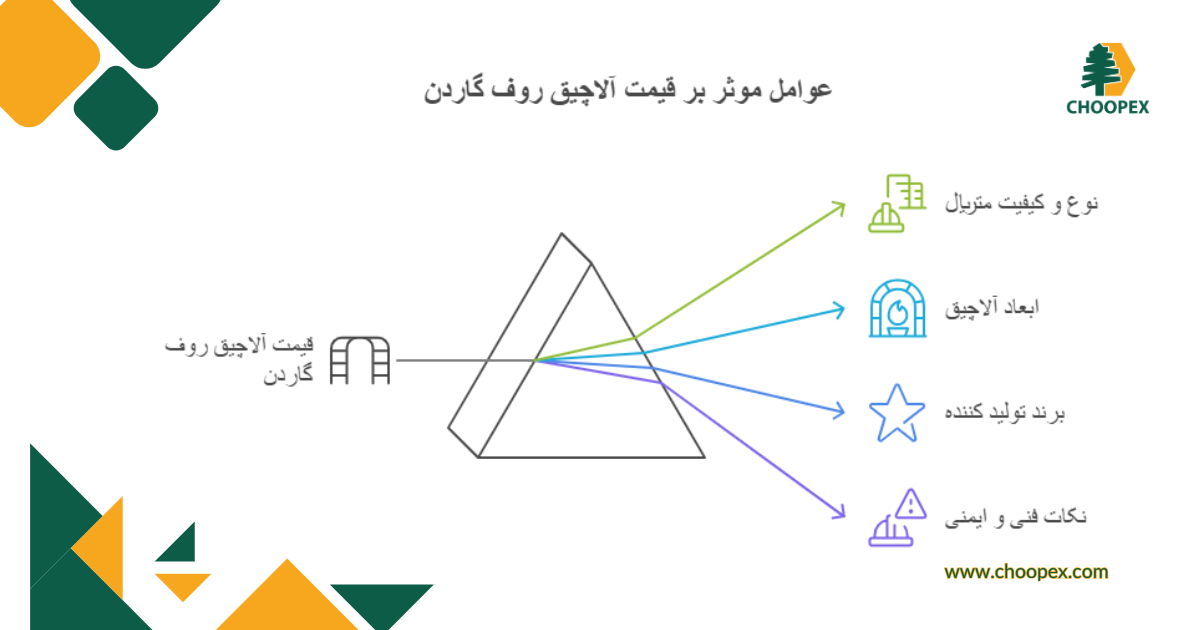 CHOOPEX

عوامل موثر بر قیمت آلاچیق روف گاردن

قیمت آلاچیق روف گاردن

نوع و کیفیت متریال

ابعاد آلاچیق

برند تولید کننده

نکات فنی و ایمنی

www.choopex.com